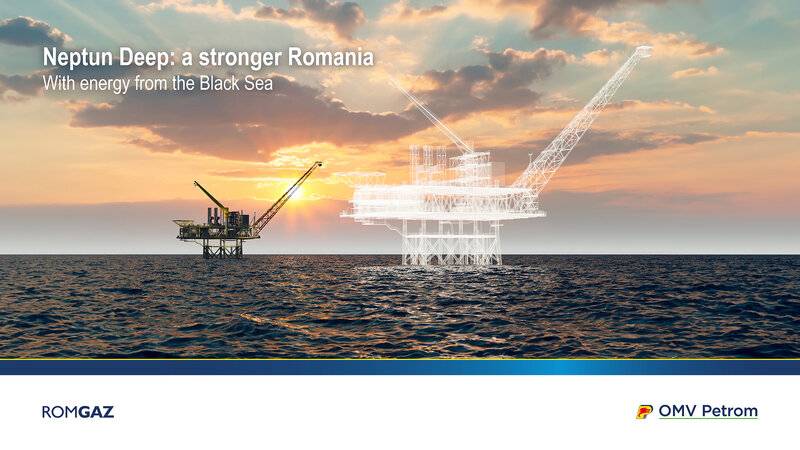 Neptun Deep: a stronger Romania
With energy from the Black Sea

ROMGAZ

OMV Petrom